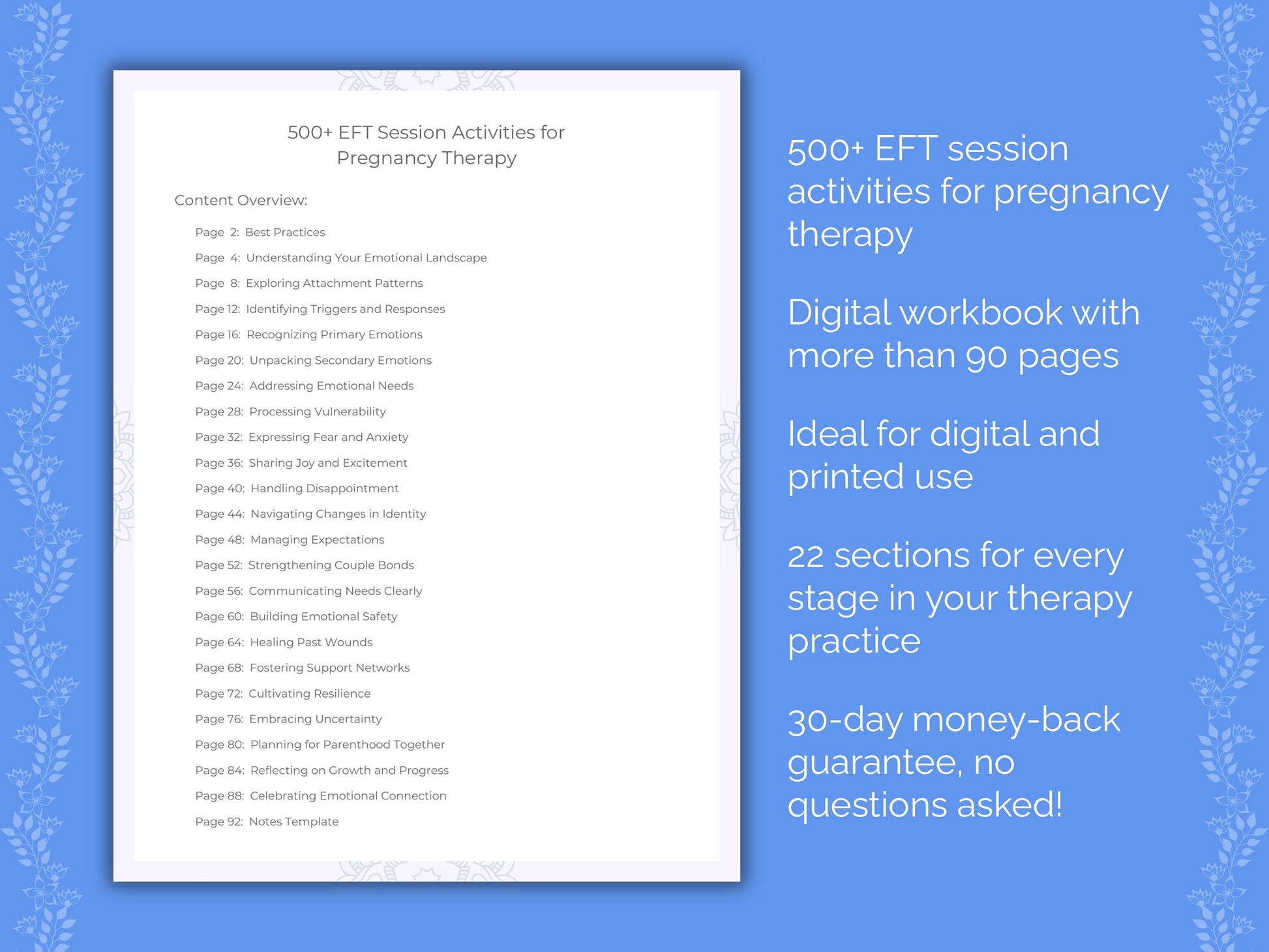 500+ EFT Session Activities for Pregnancy Therapy

Content Overview:

Page 2: Best Practices
Page 4: Understanding Your Emotional Landscape
Page 8: Exploring Attachment Patterns
Page 12: Identifying Triggers and Responses
Page 16: Recognizing Primary Emotions
Page 20: Unpacking Secondary Emotions
Page 24: Addressing Emotional Needs
Page 28: Processing Vulnerability
Page 32: Expressing Fear and Anxiety
Page 36: Sharing Joy and Excitement
Page 40: Handling Disappointment
Page 44: Navigating Changes in Identity
Page 48: Managing Expectations
Page 52: Strengthening Couple Bonds
Page 56: Communicating Needs Clearly
Page 60: Building Emotional Safety
Page 64: Healing Past Wounds
Page 68: Fostering Support Networks
Page 72: Cultivating Resilience
Page 76: Embracing Uncertainty
Page 80: Planning for Parenthood Together
Page 84: Reflecting on Growth and Progress
Page 88: Celebrating Emotional Connection
Page 92: Notes Template

500+ EFT session activities for pregnancy therapy

Digital workbook with more than 90 pages

Ideal for digital and printed use

22 sections for every stage in your therapy practice

30-day money-back guarantee, no questions asked!